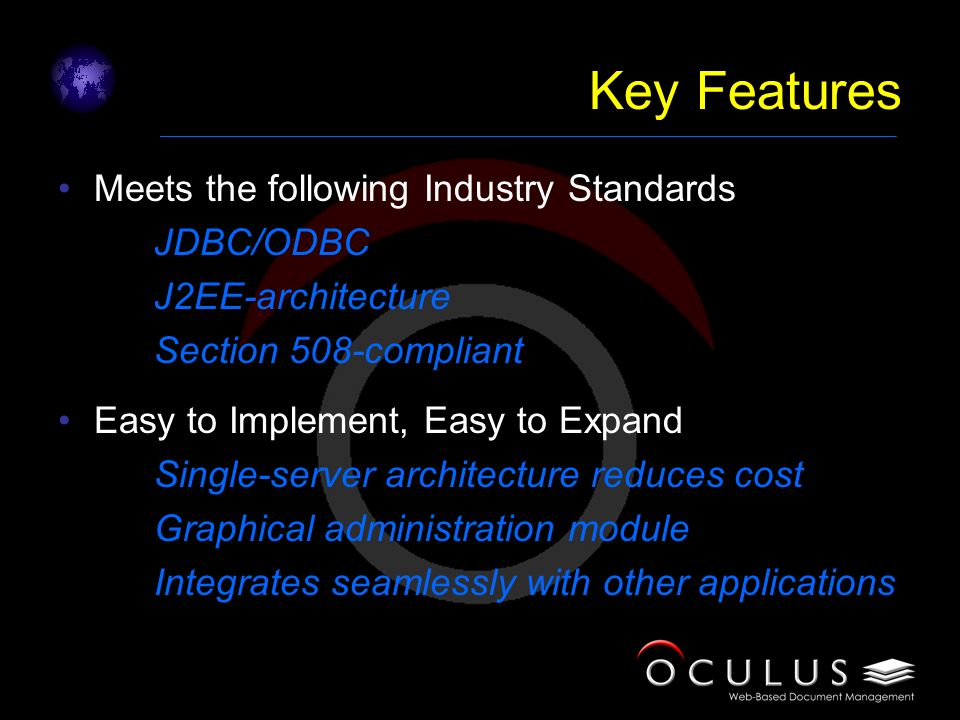 Key Features

• Meets the following Industry Standards

JDBC/ODBC

J2EE-architecture

Section 508-compliant

• Easy to Implement, Easy to Expand

Single-server architecture reduces cost

Graphical administration module

Integrates seamlessly with other applications

OCULUS

Web-Based Document Management